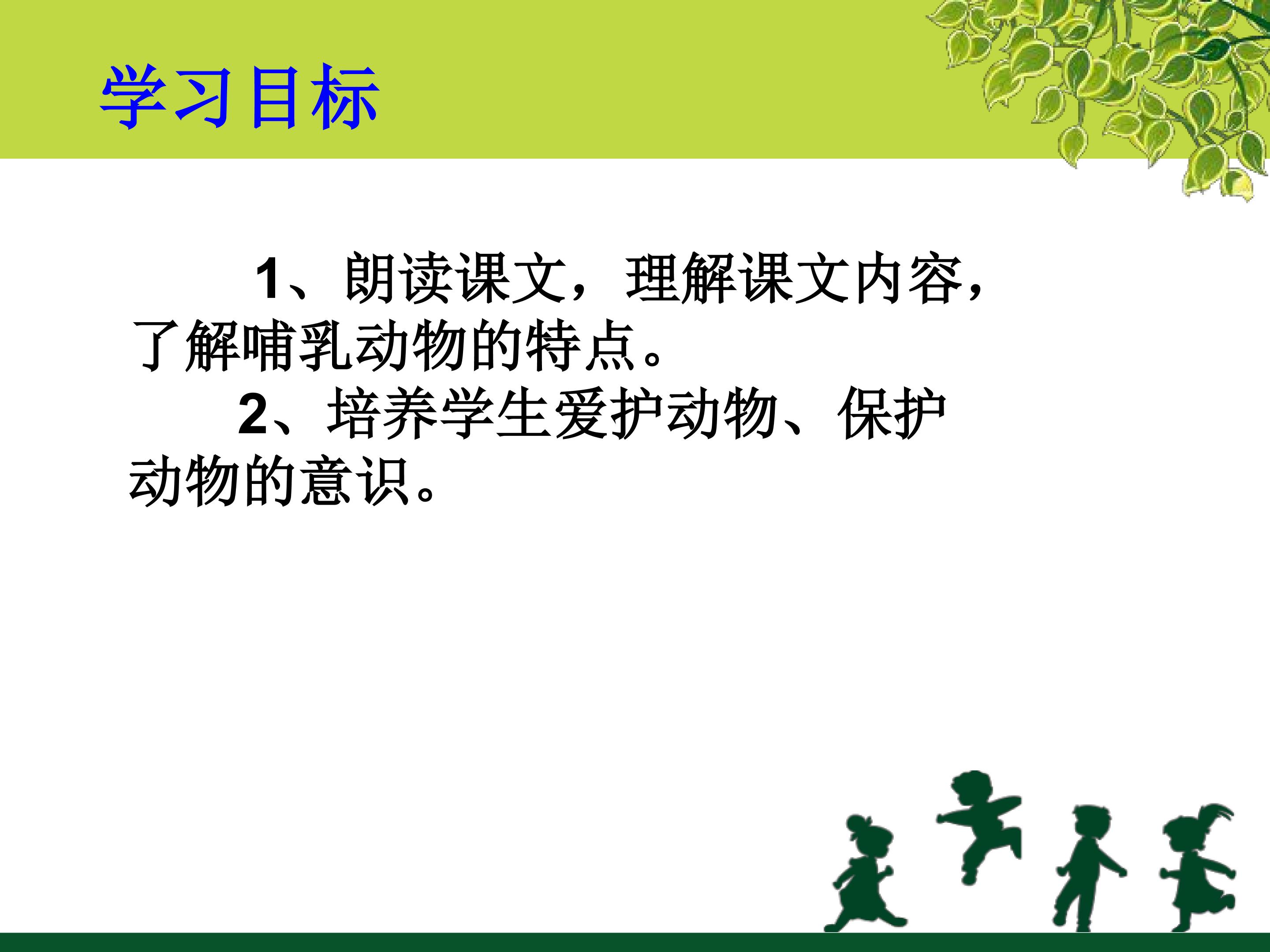 学习目标

1、朗读课文，理解课文内容，了解哺乳动物的特点。

2、培养学生爱护动物、保护动物的意识。